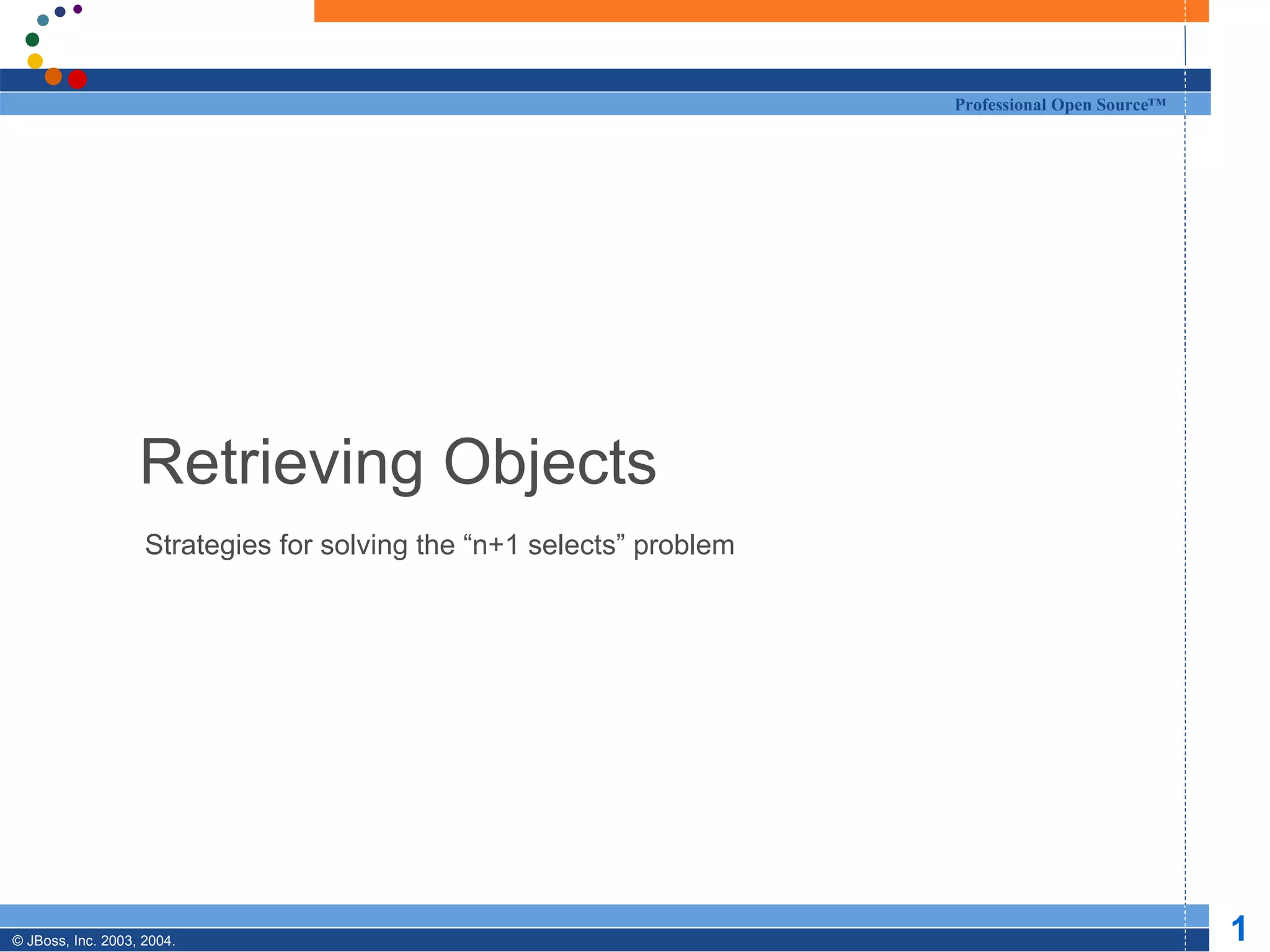 Professional Open Source™

Retrieving Objects

Strategies for solving the “n+1 selects” problem

© JBoss, Inc. 2003, 2004.

1